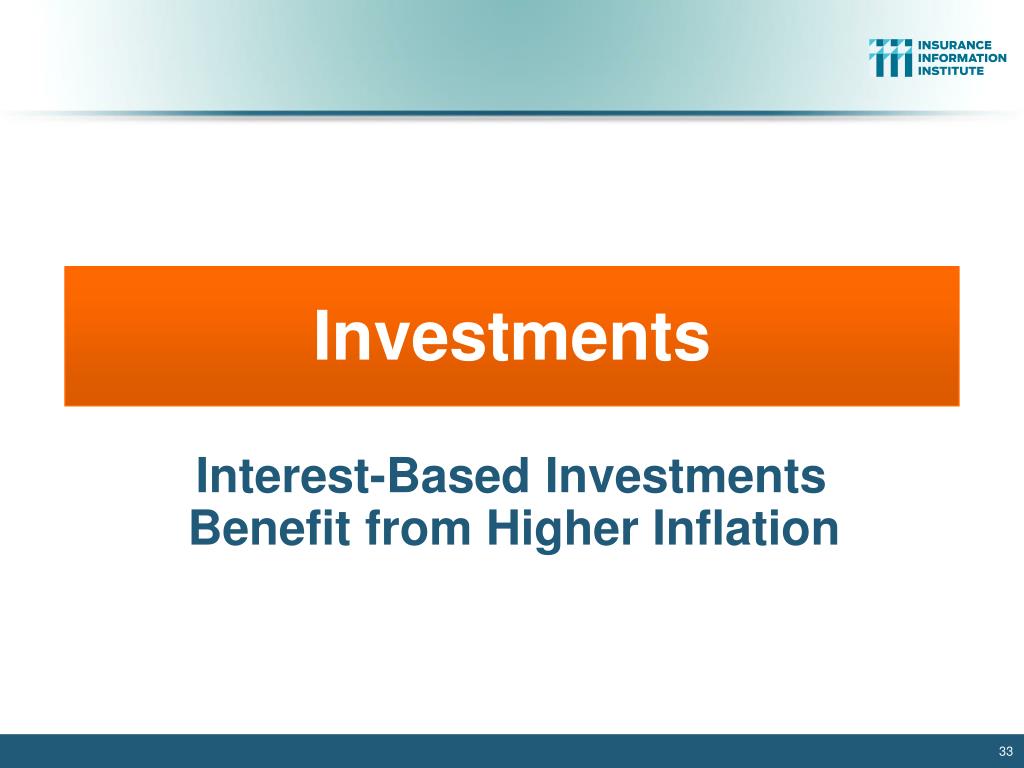 INSURANCE INFORMATION INSTITUTE

Investments

Interest-Based Investments Benefit from Higher Inflation

33